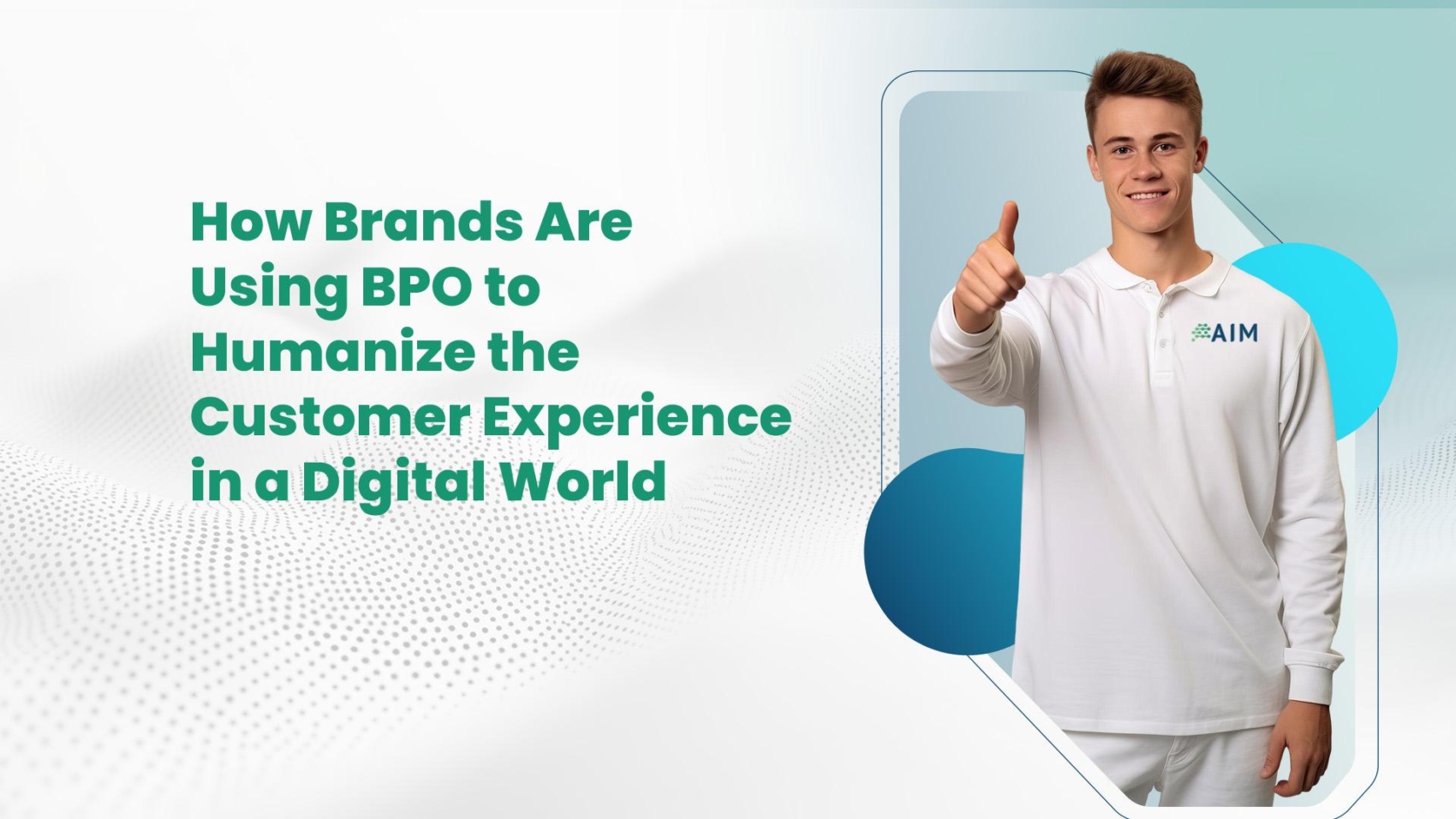 How Brands Are Using BPO to Humanize the Customer Experience in a Digital World

AIM